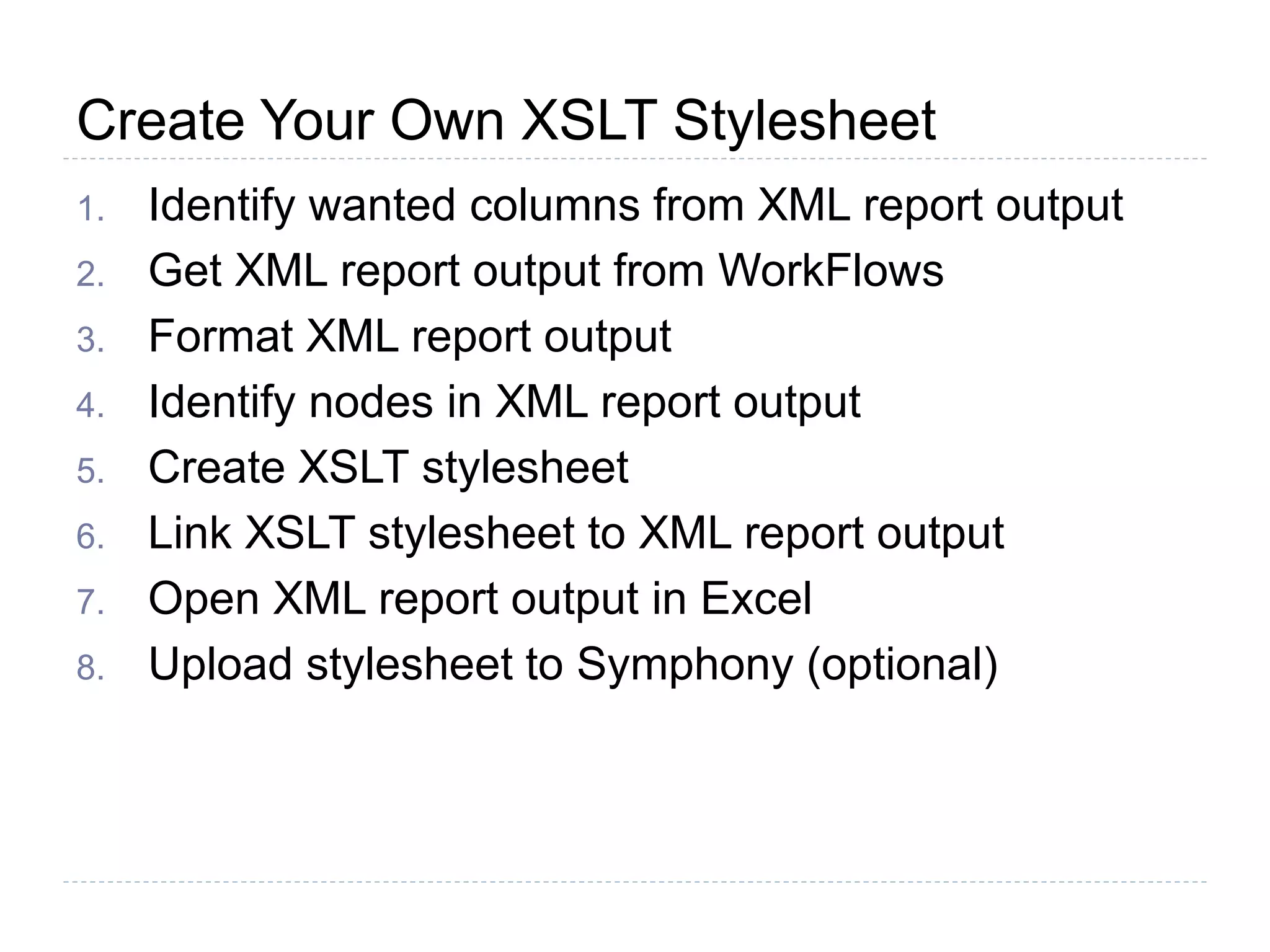 Create Your Own XSLT Stylesheet

1. Identify wanted columns from XML report output
2. Get XML report output from WorkFlows
3. Format XML report output
4. Identify nodes in XML report output
5. Create XSLT stylesheet
6. Link XSLT stylesheet to XML report output
7. Open XML report output in Excel
8. Upload stylesheet to Symphony (optional)